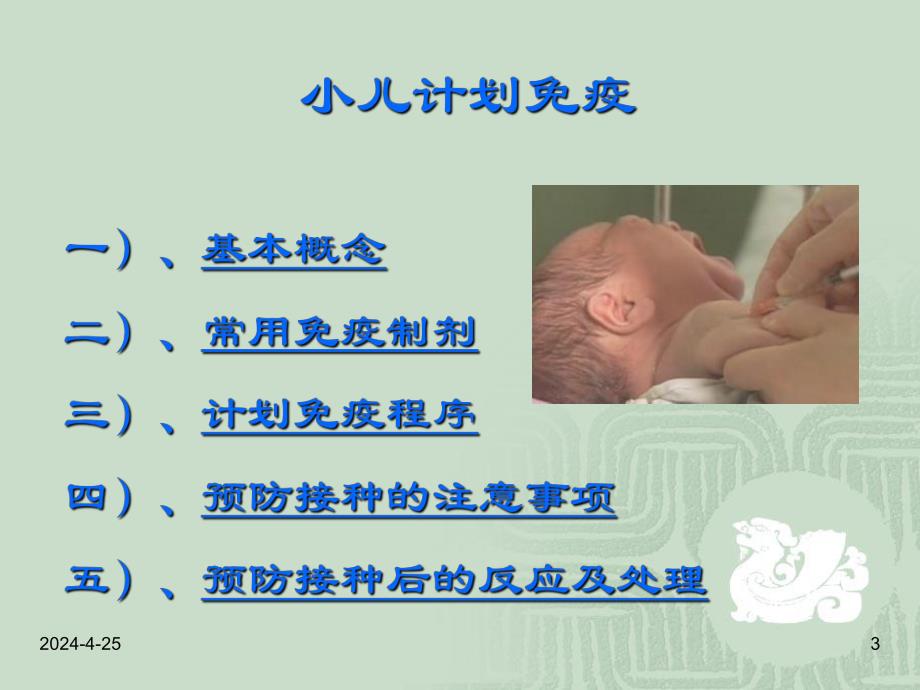 小儿计划免疫

一）、基本概念

二）、常用免疫制剂

三）、计划免疫程序

四）、预防接种的注意事项

五）、预防接种后的反应及处理

2024-4-25

3